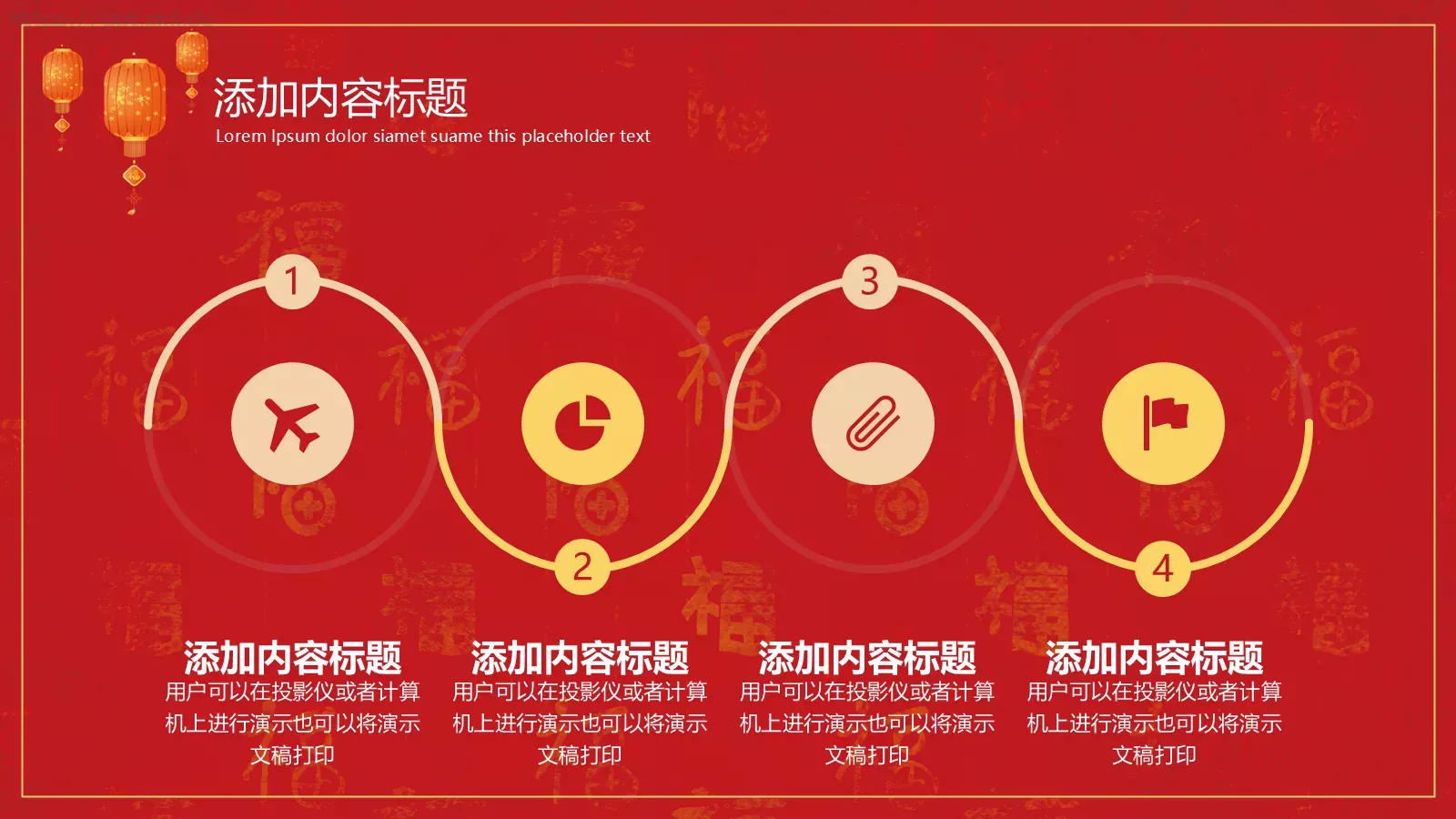 添加内容标题
Lorem Ipsum dolor siamet suame this placeholder text

1

2

3

4

添加内容标题
用户可以在投影仪或者计算机上进行演示也可以将演示文稿打印

添加内容标题
用户可以在投影仪或者计算机上进行演示也可以将演示文稿打印

添加内容标题
用户可以在投影仪或者计算机上进行演示也可以将演示文稿打印

添加内容标题
用户可以在投影仪或者计算机上进行演示也可以将演示文稿打印